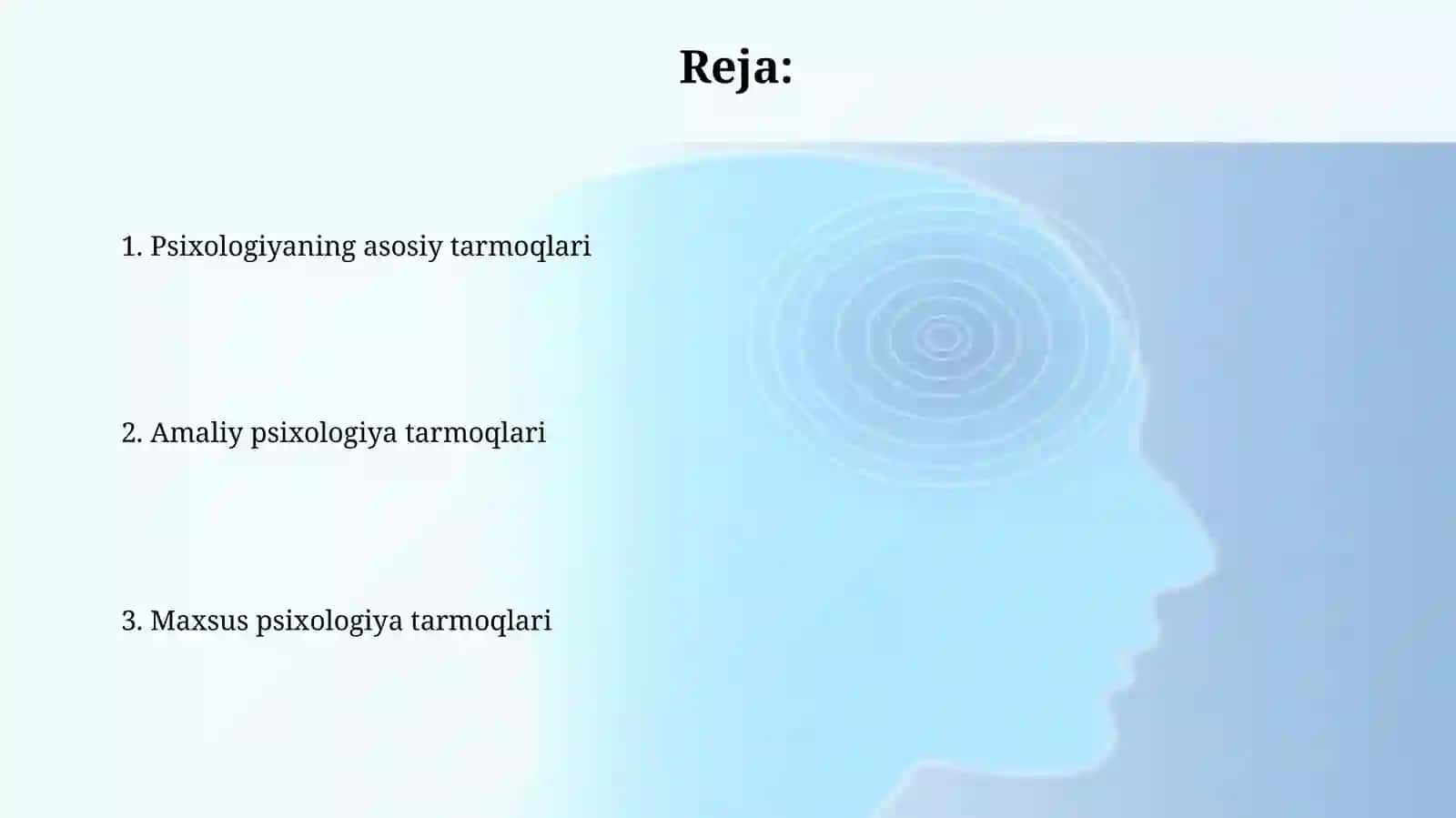 Reja:

1. Psixologiyaning asosiy tarmoqlari

2. Amaliy psixologiya tarmoqlari

3. Maxsus psixologiya tarmoqlari